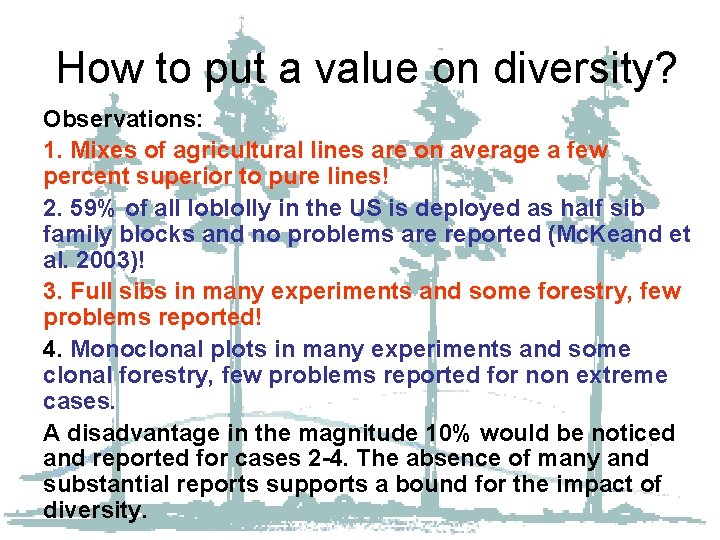 How to put a value on diversity?

Observations:

1. Mixes of agricultural lines are on average a few percent superior to pure lines!

2. 59% of all loblolly in the US is deployed as half sib family blocks and no problems are reported (McKeand et al. 2003)!

3. Full sibs in many experiments and some forestry, few problems reported!

4. Monoclonal plots in many experiments and some clonal forestry, few problems reported for non extreme cases.

A disadvantage in the magnitude 10% would be noticed and reported for cases 2-4. The absence of many and substantial reports supports a bound for the impact of diversity.